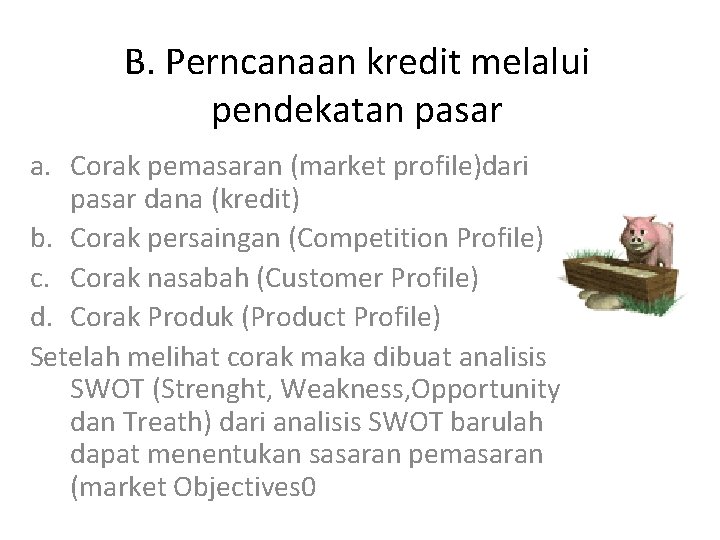 B. Perncanaan kredit melalui pendekatan pasar

a. Corak pemasaran (market profile)dari pasar dana (kredit)
b. Corak persaingan (Competition Profile)
c. Corak nasabah (Customer Profile)
d. Corak Produk (Product Profile)

Setelah melihat corak maka dibuat analisis SWOT (Strenght, Weakness,Opportunity dan Treath) dari analisis SWOT barulah dapat menentukan sasaran pemasaran (market Objectives0